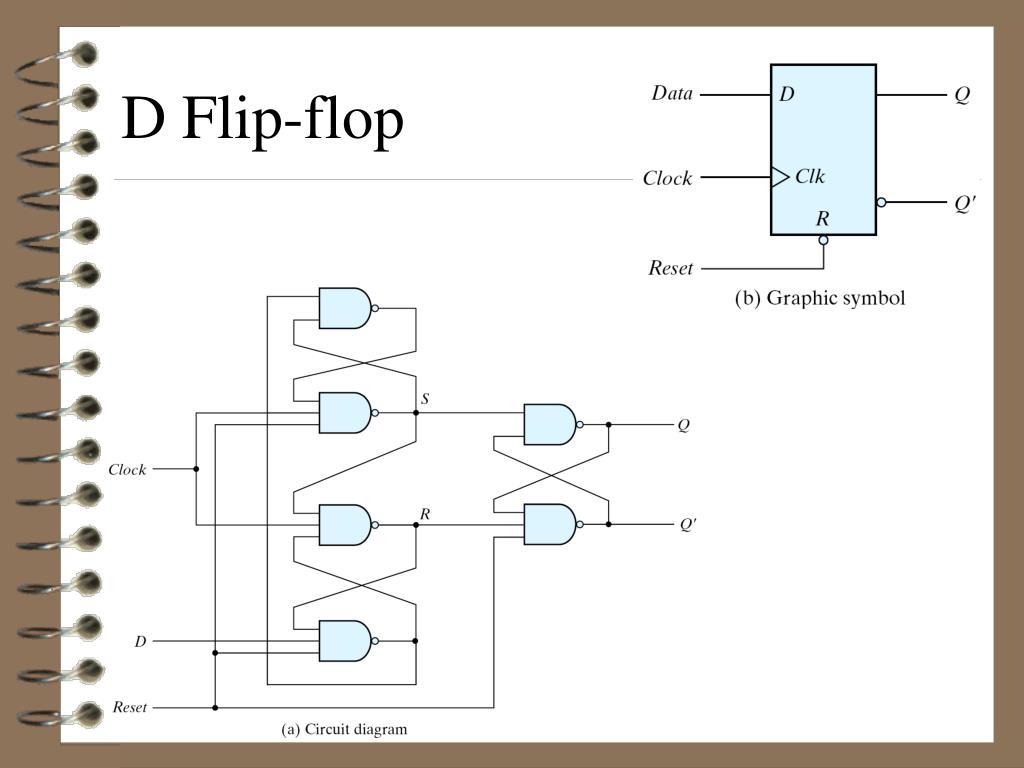 D Flip-flop

Data
D
Q
Clock
Clk
Q'
R
Reset
(b) Graphic symbol

S
Q
Clock
R
Q'
D
Reset
(a) Circuit diagram